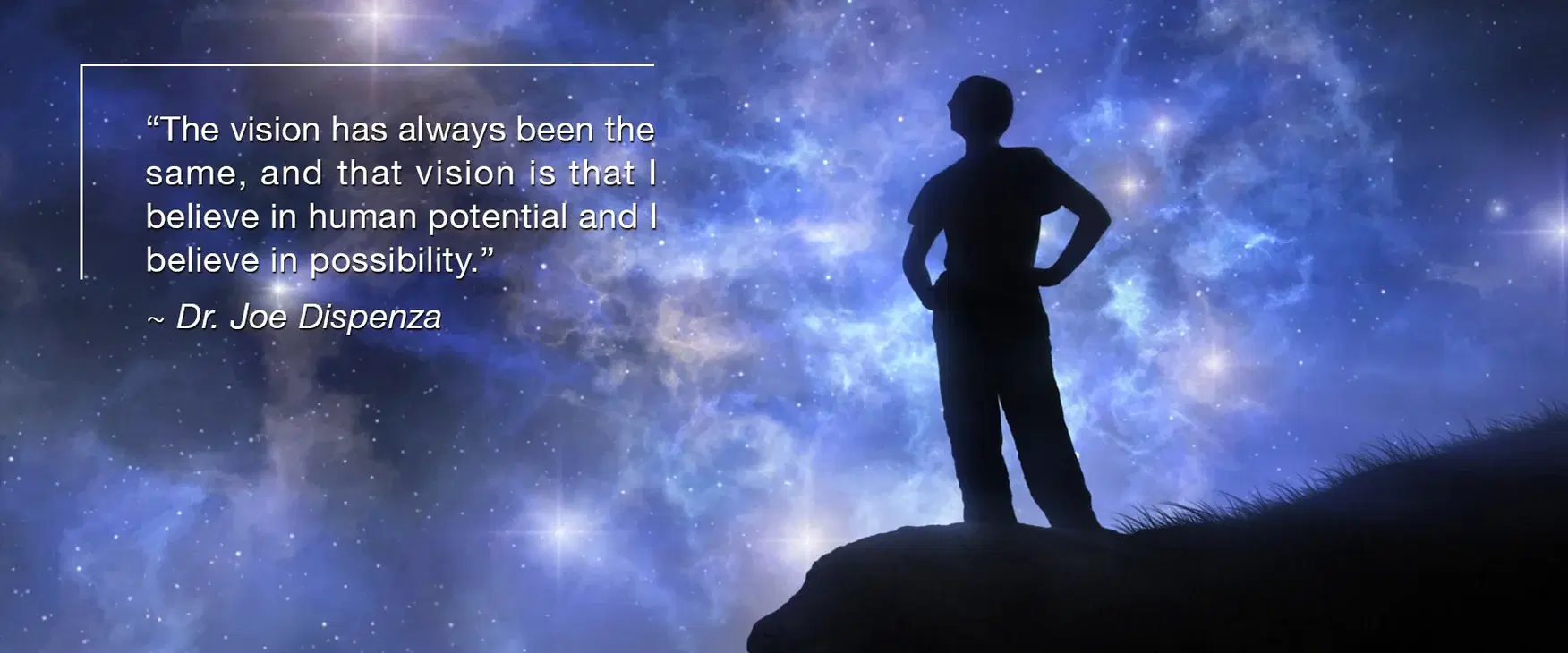 “The vision has always been the same, and that vision is that I believe in human potential and I believe in possibility.”

~ Dr. Joe Dispenza